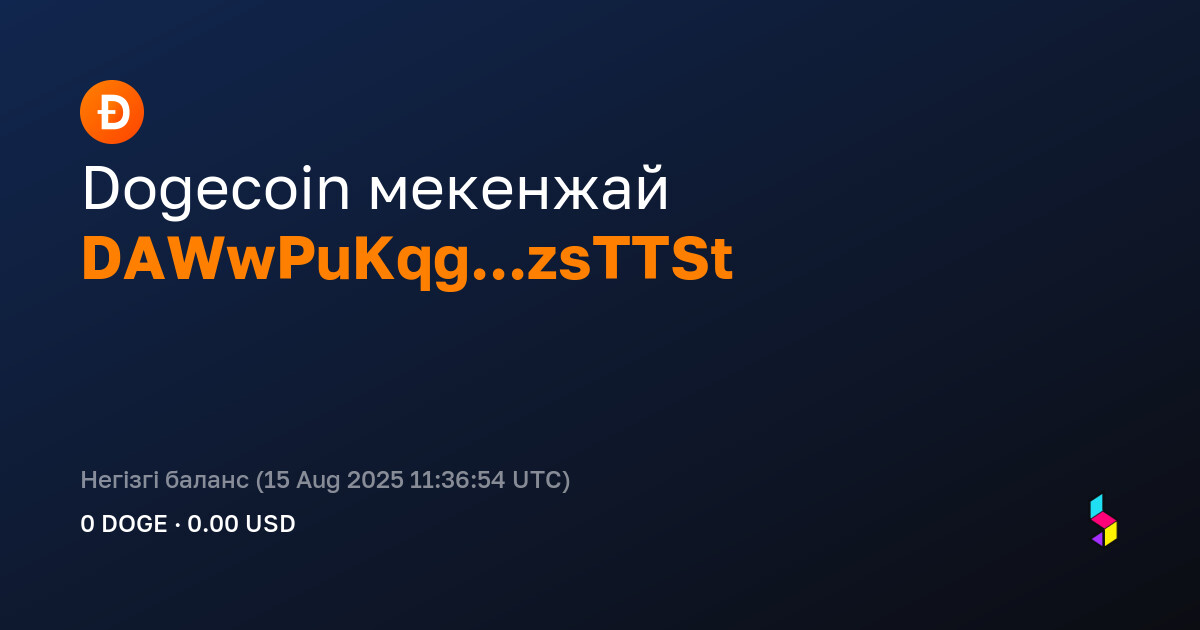 Ð

Dogecoin мекенжай
DAWwPuKqg...zsTTSt

Негізгі баланс (15 Aug 2025 11:36:54 UTC)
0 DOGE · 0.00 USD